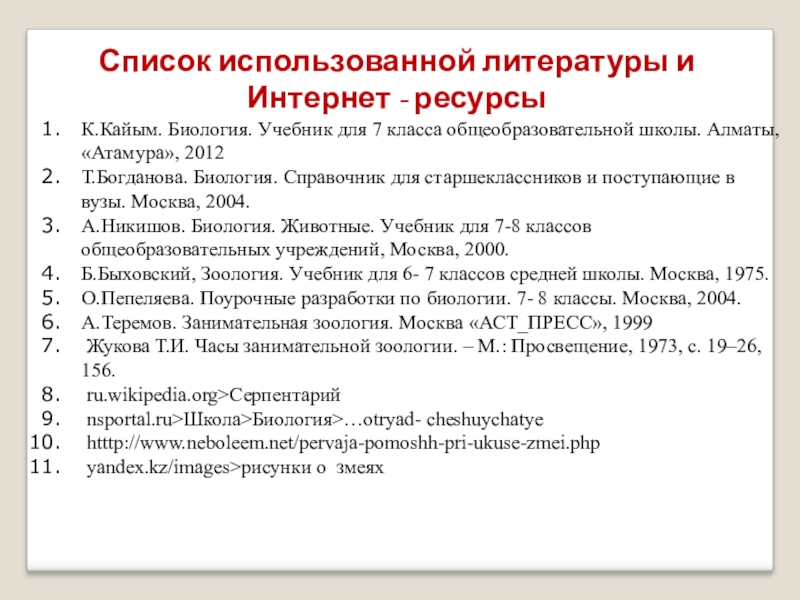 Список использованной литературы и Интернет - ресурсы

1. К.Кайым. Биология. Учебник для 7 класса общеобразовательной школы. Алматы, «Атамура», 2012
2. Т.Богданова. Биология. Справочник для старшеклассников и поступающие в вузы. Москва, 2004.
3. А.Никишов. Биология. Животные. Учебник для 7-8 классов общеобразовательных учреждений, Москва, 2000.
4. Б.Быховский, Зоология. Учебник для 6- 7 классов средней школы. Москва, 1975.
5. О.Пепеляева. Поурочные разработки по биологии. 7- 8 классы. Москва, 2004.
6. А.Теремов. Занимательная зоология. Москва «АСТ_ПРЕСС», 1999
7. Жукова Т.И. Часы занимательной зоологии. – М.: Просвещение, 1973, с. 19–26, 156.
8. ru.wikipedia.org>Серпентарий
9. nsportal.ru>Школа>Биология>…otryad- cheshuychatye
10. htttp://www.neboleem.net/pervaja-pomoshh-pri-ukuse-zmei.php
11. yandex.kz/images>рисунки о змеях